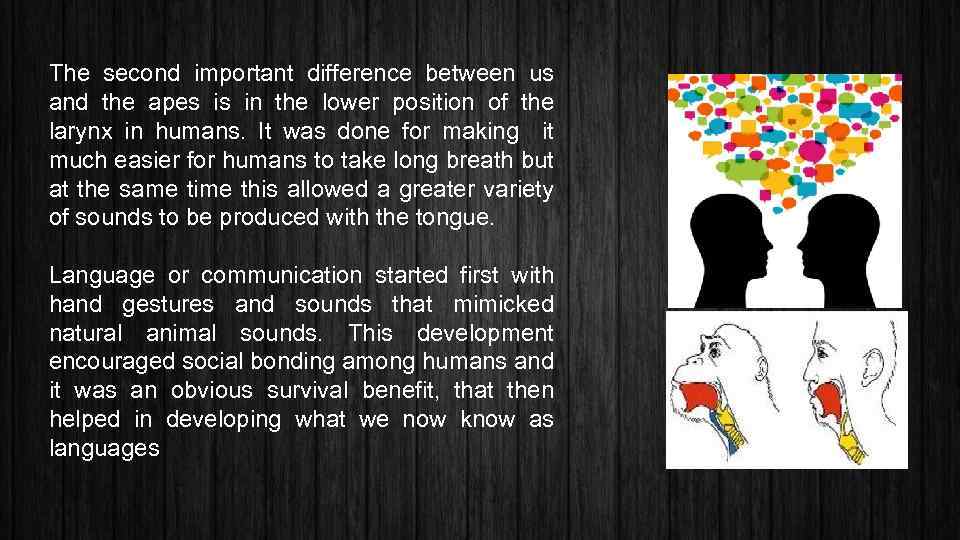 The second important difference between us and the apes is in the lower position of the larynx in humans. It was done for making it much easier for humans to take long breath but at the same time this allowed a greater variety of sounds to be produced with the tongue.

Language or communication started first with hand gestures and sounds that mimicked natural animal sounds. This development encouraged social bonding among humans and it was an obvious survival benefit, that then helped in developing what we now know as languages